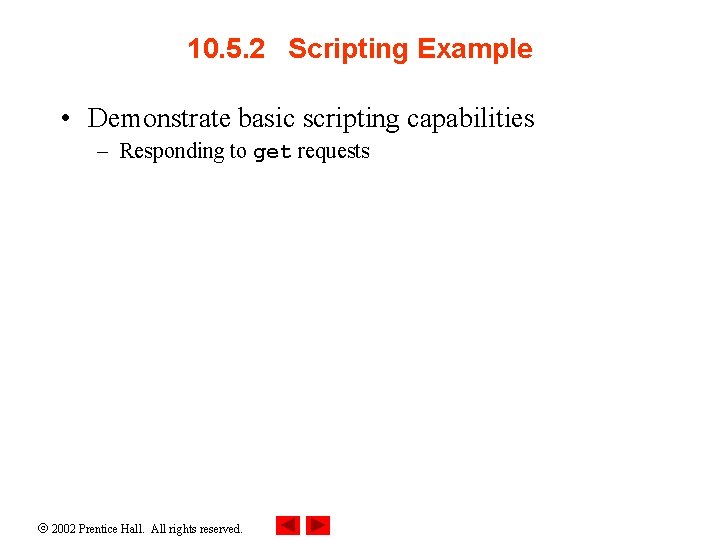 10.5.2 Scripting Example

• Demonstrate basic scripting capabilities
– Responding to get requests

© 2002 Prentice Hall. All rights reserved.